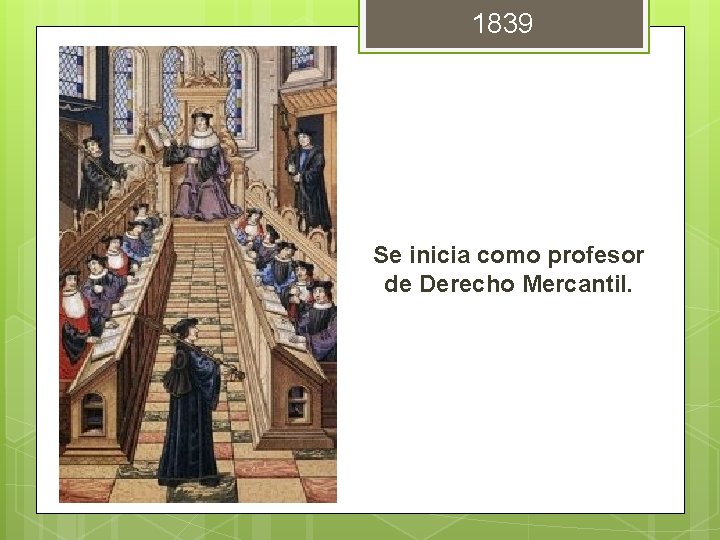 1839

Se inicia como profesor de Derecho Mercantil.